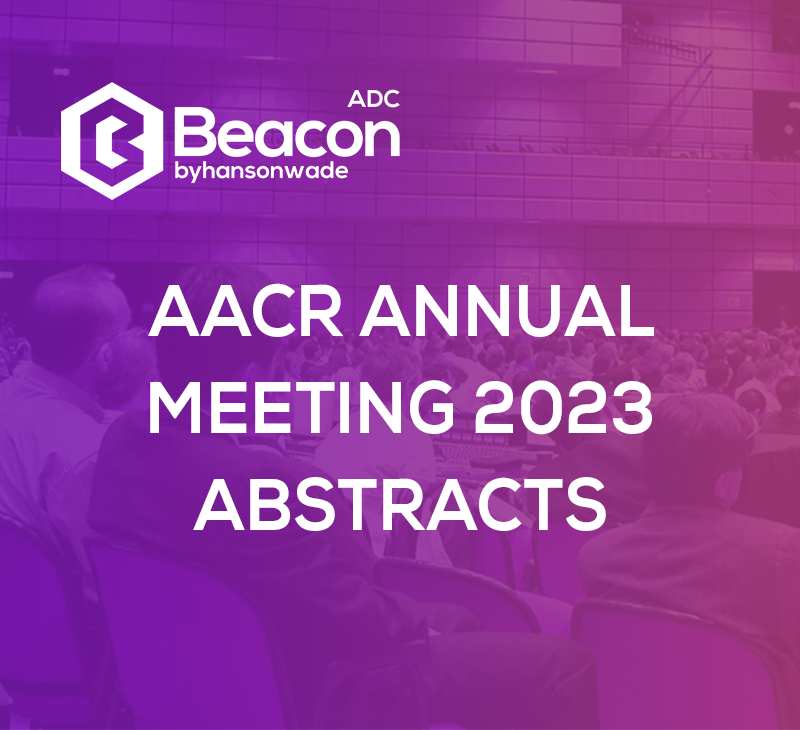 ADC
Beacon
byhansonwade

AACR ANNUAL MEETING 2023 ABSTRACTS